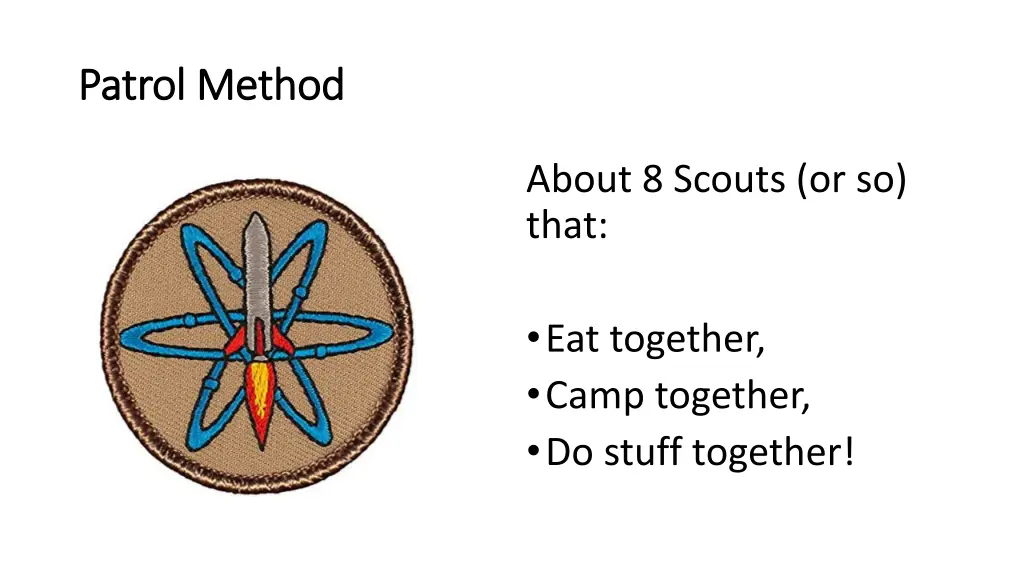 Patrol Method

About 8 Scouts (or so) that:

• Eat together,
• Camp together,
• Do stuff together!